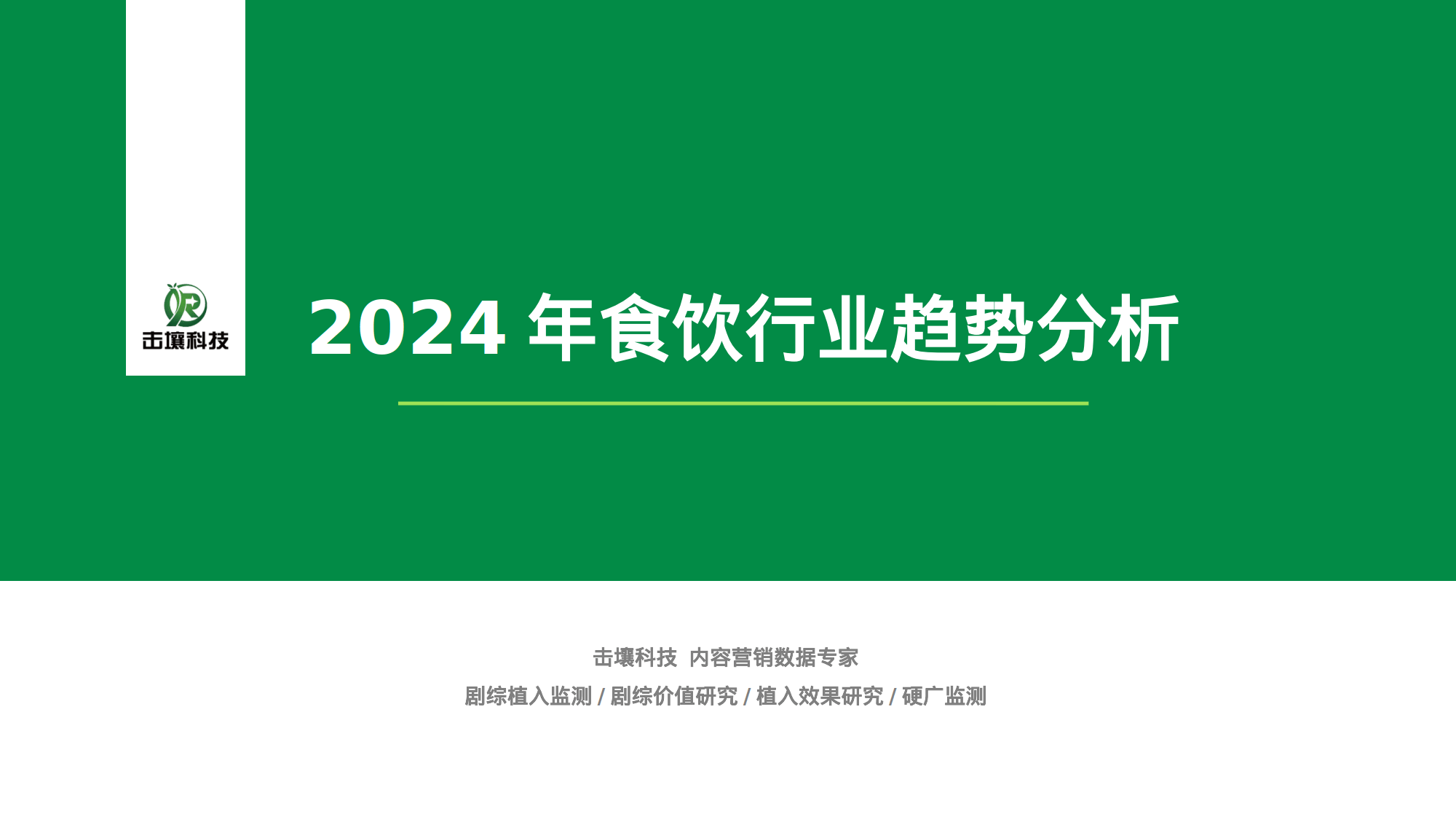 击壤科技

2024 年食饮行业趋势分析

击壤科技 内容营销数据专家

剧综植入监测 / 剧综价值研究 / 植入效果研究 / 硬广监测